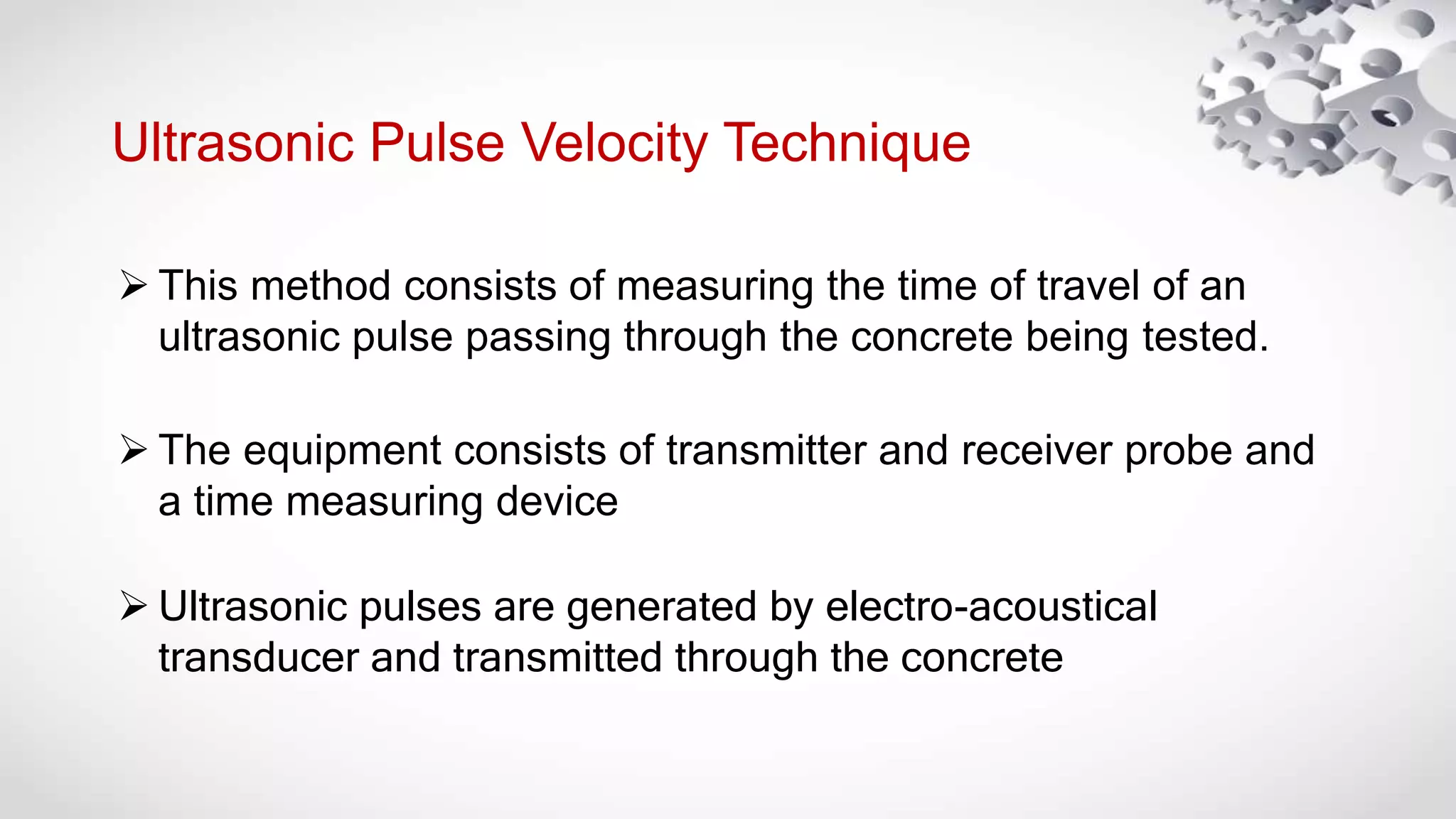 Ultrasonic Pulse Velocity Technique

➢ This method consists of measuring the time of travel of an ultrasonic pulse passing through the concrete being tested.

➢ The equipment consists of transmitter and receiver probe and a time measuring device

➢ Ultrasonic pulses are generated by electro-acoustical transducer and transmitted through the concrete